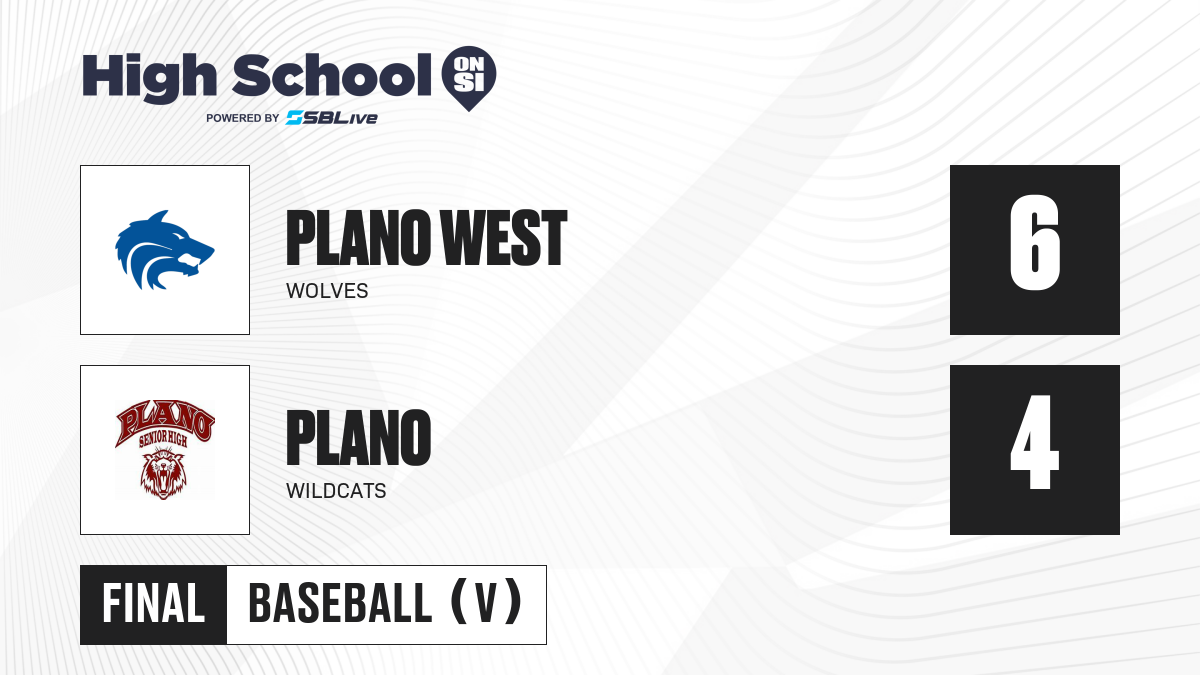 High School ON SI
POWERED BY SBLive

PLANO WEST
WOLVES

6

PLANO
SENIOR HIGH

PLANO
WILDCATS

4

FINAL

BASEBALL (V)